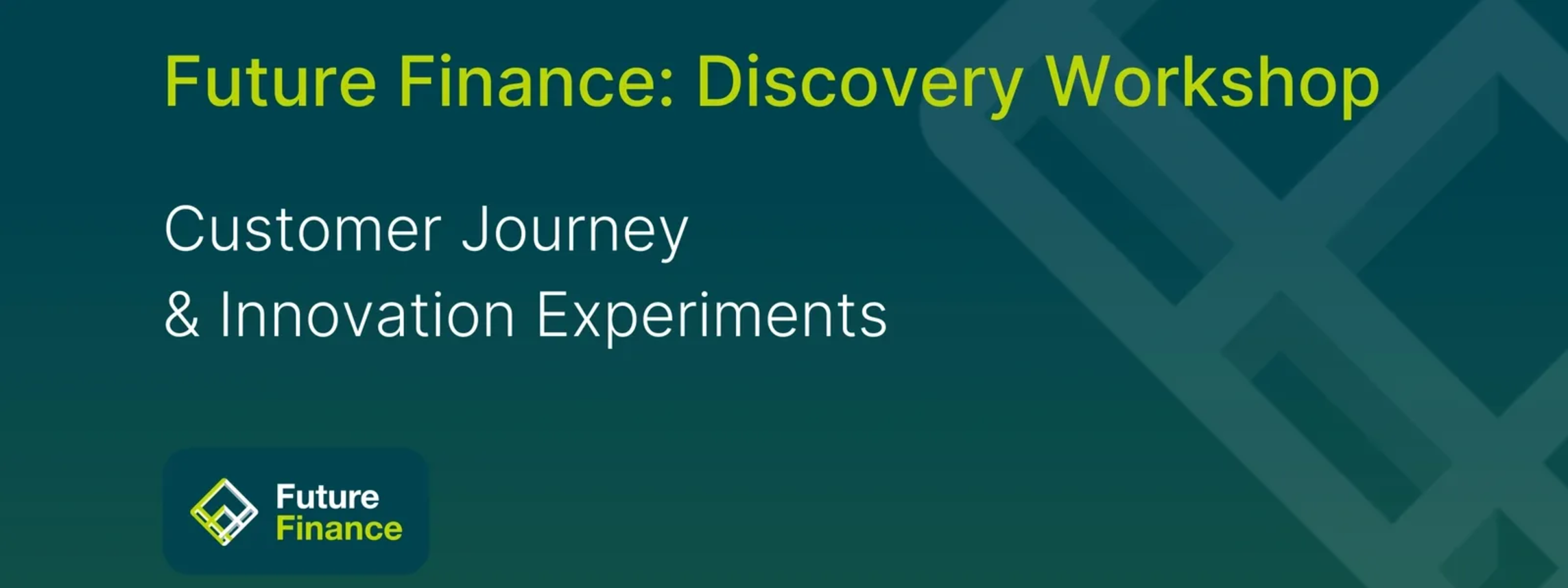 Future Finance: Discovery Workshop

Customer Journey
& Innovation Experiments

Future
Finance